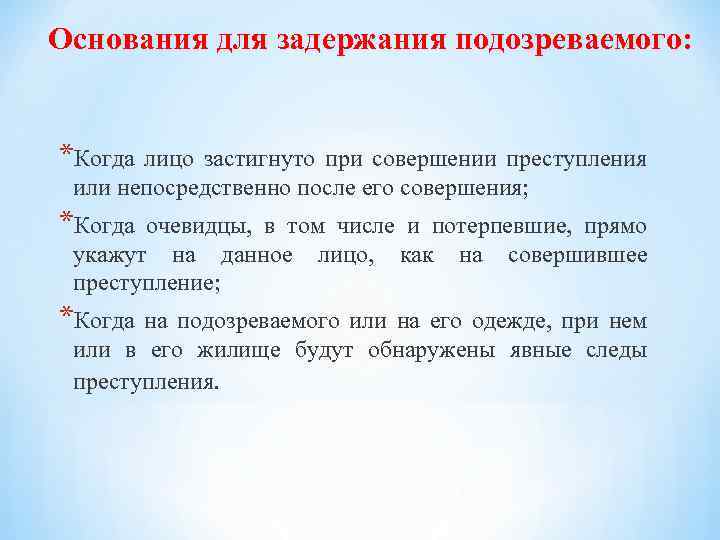 Основания для задержания подозреваемого:

*Когда лицо застигнуто при совершении преступления или непосредственно после его совершения;

*Когда очевидцы, в том числе и потерпевшие, прямо укажут на данное лицо, как на совершившее преступление;

*Когда на подозреваемого или на его одежде, при нем или в его жилище будут обнаружены явные следы преступления.